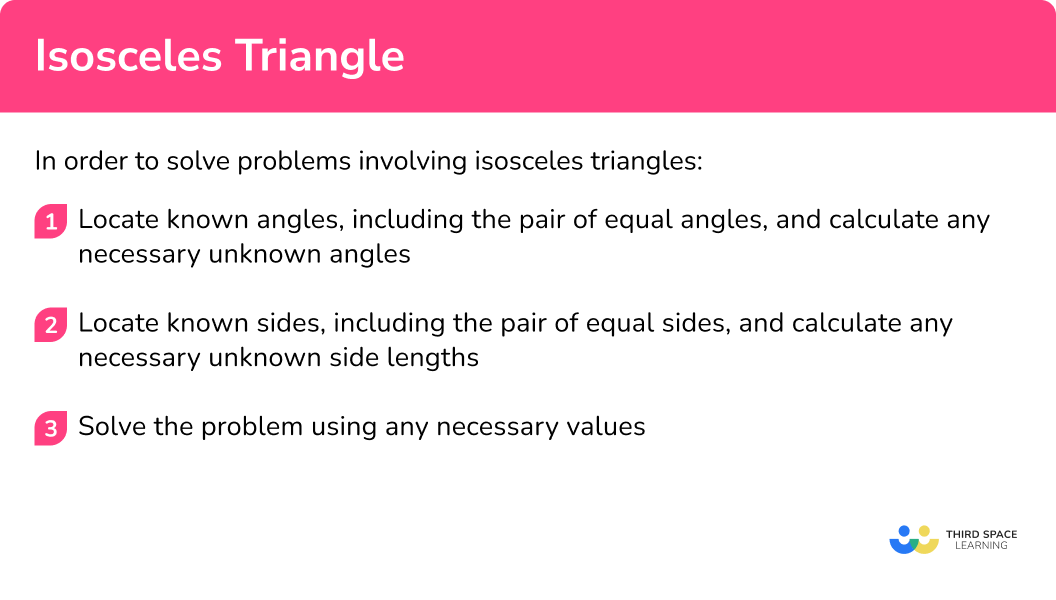 Isosceles Triangle

In order to solve problems involving isosceles triangles:

1 Locate known angles, including the pair of equal angles, and calculate any necessary unknown angles

2 Locate known sides, including the pair of equal sides, and calculate any necessary unknown side lengths

3 Solve the problem using any necessary values

THIRD SPACE LEARNING